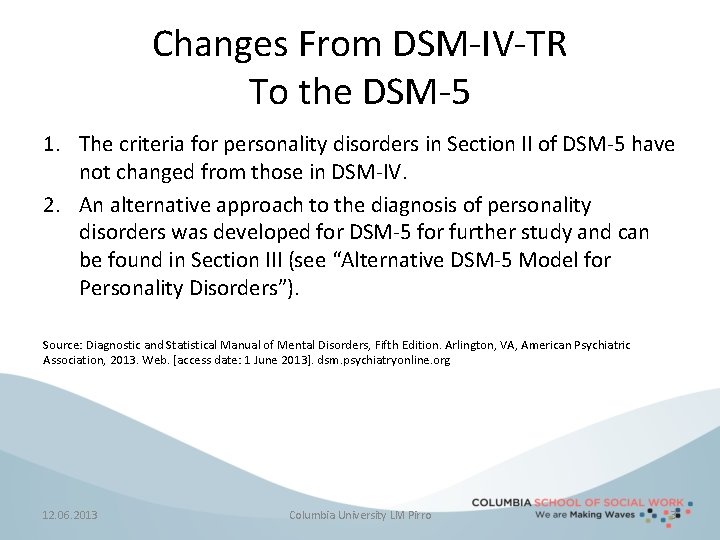 Changes From DSM-IV-TR
To the DSM-5

1. The criteria for personality disorders in Section II of DSM-5 have not changed from those in DSM-IV.

2. An alternative approach to the diagnosis of personality disorders was developed for DSM-5 for further study and can be found in Section III (see “Alternative DSM-5 Model for Personality Disorders”).

Source: Diagnostic and Statistical Manual of Mental Disorders, Fifth Edition. Arlington, VA, American Psychiatric Association, 2013. Web. [access date: 1 June 2013]. dsm.psychiatryonline.org

12.06.2013

Columbia University LM Pirro

COLUMBIA SCHOOL OF SOCIAL WORK
We are Making Waves